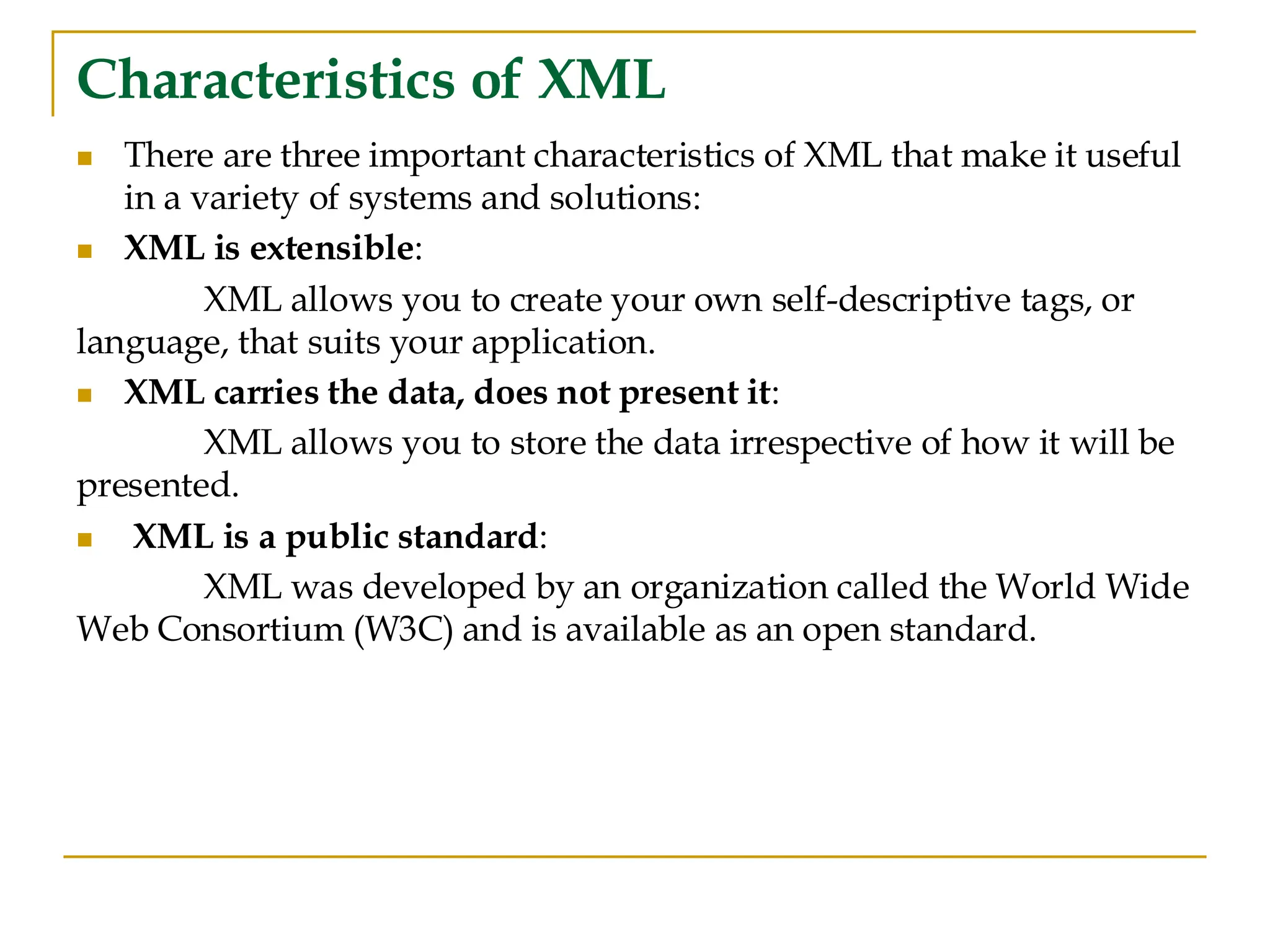 Characteristics of XML

There are three important characteristics of XML that make it useful in a variety of systems and solutions:

XML is extensible:

XML allows you to create your own self-descriptive tags, or language, that suits your application.

XML carries the data, does not present it:

XML allows you to store the data irrespective of how it will be presented.

XML is a public standard:

XML was developed by an organization called the World Wide Web Consortium (W3C) and is available as an open standard.